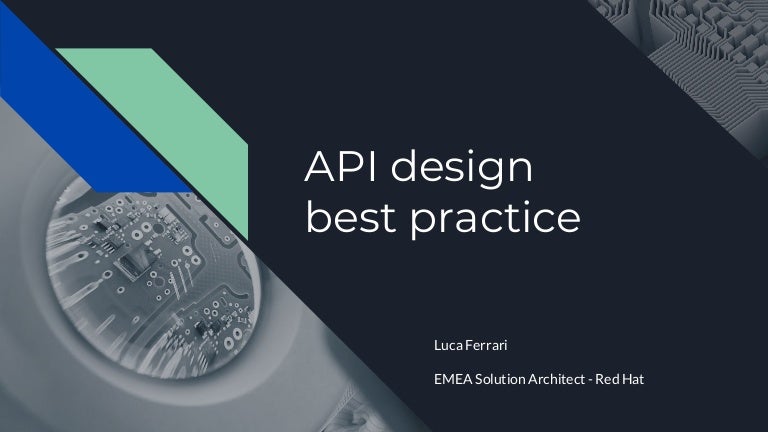 API design best practice

Luca Ferrari

EMEA Solution Architect - Red Hat